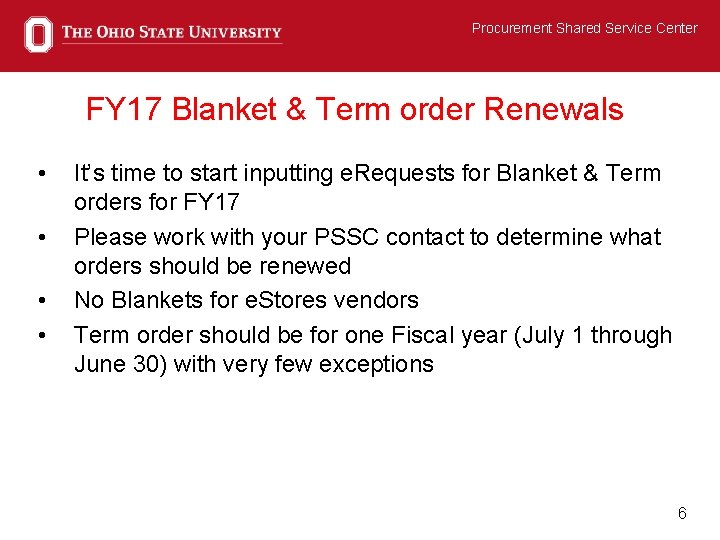 THE OHIO STATE UNIVERSITY

Procurement Shared Service Center

FY17 Blanket & Term order Renewals

• It's time to start inputting eRequests for Blanket & Term orders for FY17
• Please work with your PSSC contact to determine what orders should be renewed
• No Blankets for eStores vendors
• Term order should be for one Fiscal year (July 1 through June 30) with very few exceptions

6